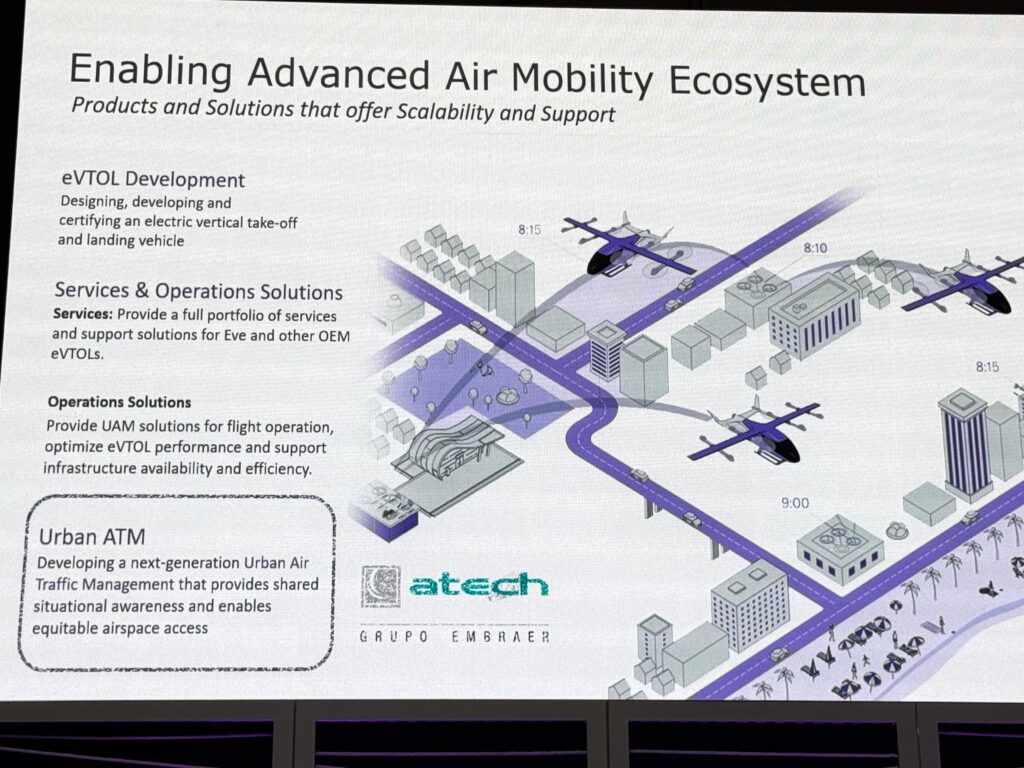 Enabling Advanced Air Mobility Ecosystem
Products and Solutions that offer Scalability and Support

eVTOL Development
Designing, developing and certifying an electric vertical take-off and landing vehicle

Services & Operations Solutions
Services: Provide a full portfolio of services and support solutions for Eve and other OEM eVTOLs.

Operations Solutions
Provide UAM solutions for flight operation, optimize eVTOL performance and support infrastructure availability and efficiency.

Urban ATM
Developing a next-generation Urban Air Traffic Management that provides shared situational awareness and enables equitable airspace access

atech
GRUPO EMBRAER

8:15
8:10
8:15
9:00